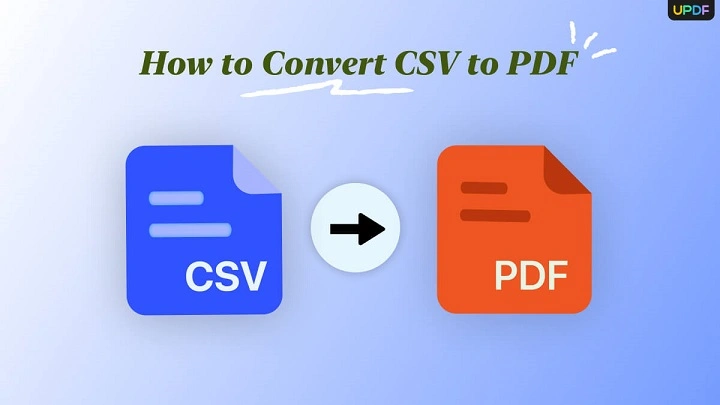 UPDF

How to Convert CSV to PDF

CSV

PDF